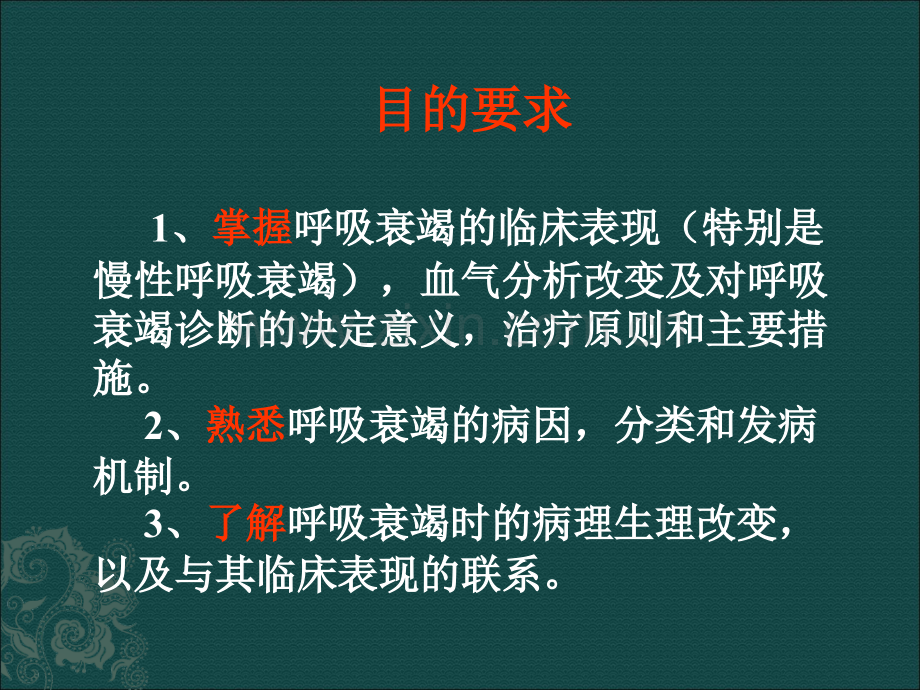 目的要求

1、掌握呼吸衰竭的临床表现（特别是慢性呼吸衰竭），血气分析改变及对呼吸衰竭诊断的决定意义，治疗原则和主要措施。

2、熟悉呼吸衰竭的病因，分类和发病机制。

3、了解呼吸衰竭时的病理生理改变，以及与其临床表现的联系。